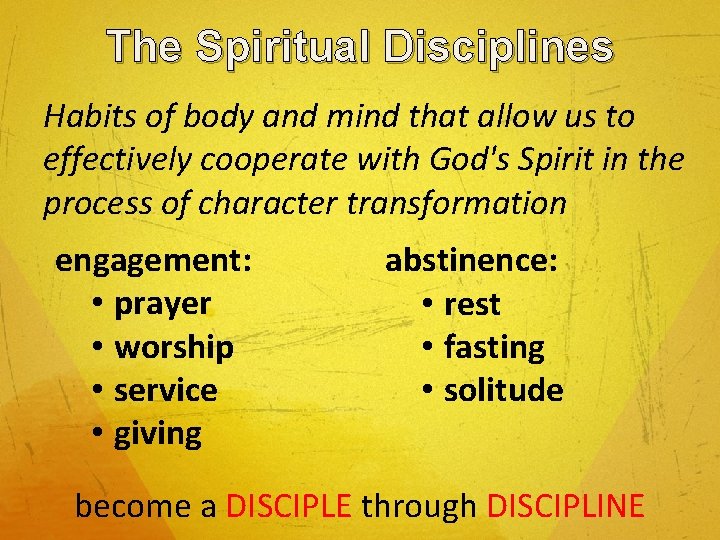 The Spiritual Disciplines

Habits of body and mind that allow us to effectively cooperate with God's Spirit in the process of character transformation

engagement:
• prayer
• worship
• service
• giving

abstinence:
• rest
• fasting
• solitude

become a DISCIPLE through DISCIPLINE